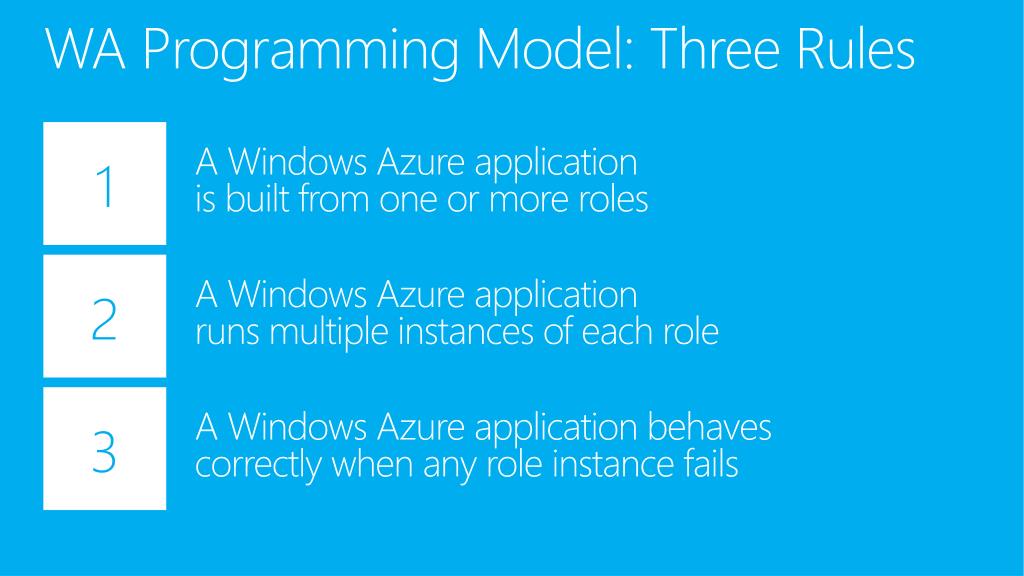 WA Programming Model: Three Rules

1

A Windows Azure application is built from one or more roles

2

A Windows Azure application runs multiple instances of each role

3

A Windows Azure application behaves correctly when any role instance fails